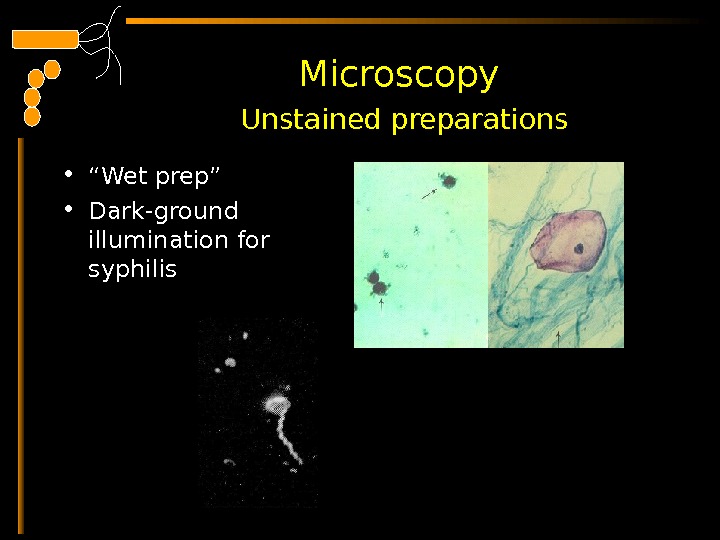 Microscopy
Unstained preparations

• “Wet prep”
• Dark-ground illumination for syphilis